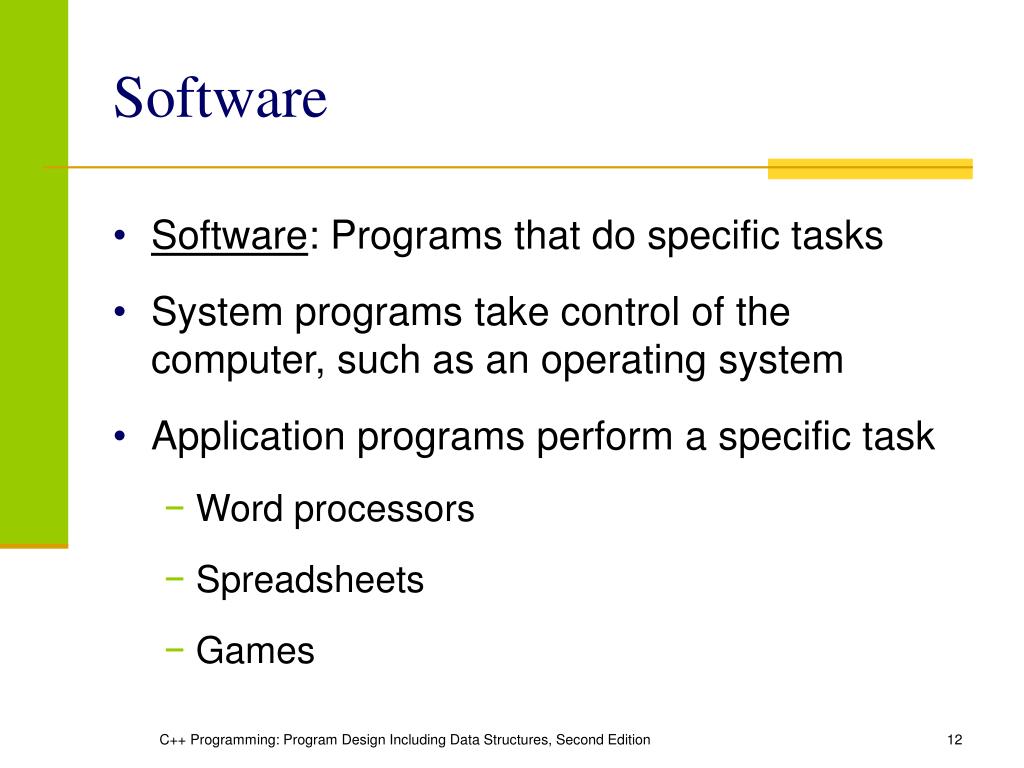 Software

• Software: Programs that do specific tasks

• System programs take control of the computer, such as an operating system

• Application programs perform a specific task

− Word processors

− Spreadsheets

− Games

C++ Programming: Program Design Including Data Structures, Second Edition

12